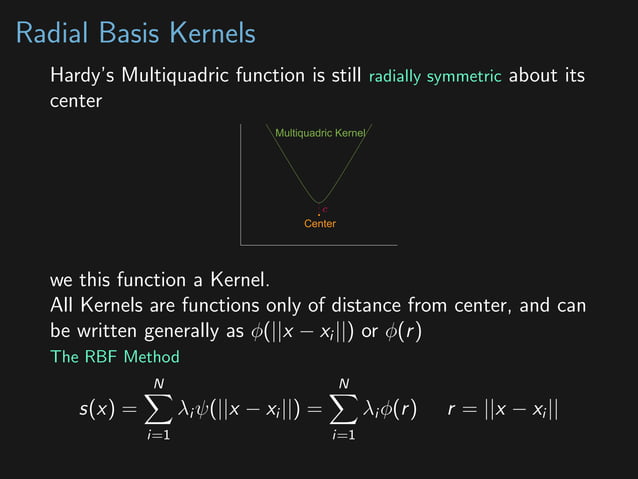 Radial Basis Kernels

Hardy's Multiquadric function is still radially symmetric about its center

Multiquadric Kernel

$c$

Center

we this function a Kernel.

All Kernels are functions only of distance from center, and can be written generally as $\phi(||x - x_i||)$ or $\phi(r)$

The RBF Method

$s(x) = \sum_{i=1}^{N} \lambda_i \psi(||x - x_i||) = \sum_{i=1}^{N} \lambda_i \phi(r) \quad r = ||x - x_i||$